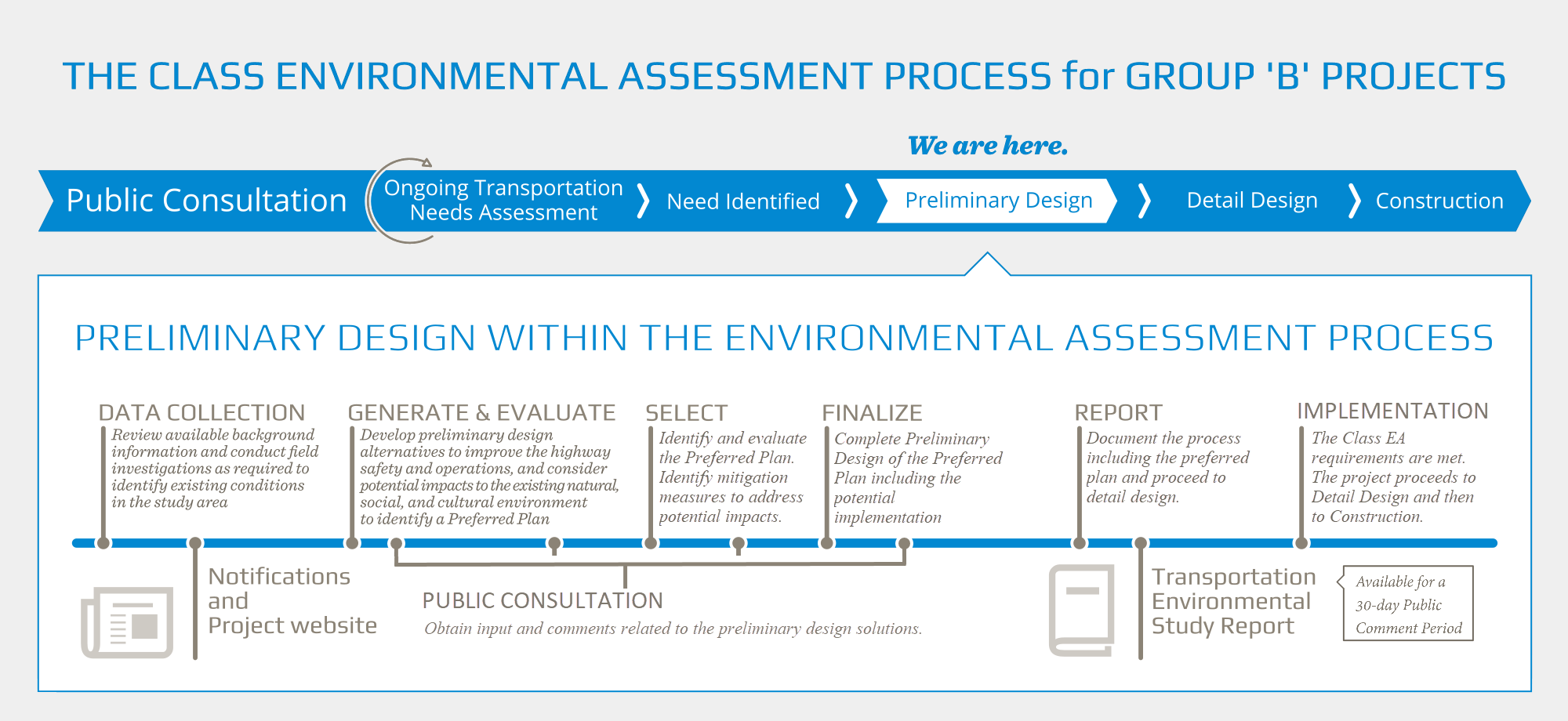 THE CLASS ENVIRONMENTAL ASSESSMENT PROCESS for GROUP 'B' PROJECTS

We are here.

Public Consultation

Ongoing Transportation Needs Assessment

Need Identified

Preliminary Design

Detail Design

Construction

PRELIMINARY DESIGN WITHIN THE ENVIRONMENTAL ASSESSMENT PROCESS

DATA COLLECTION
Review available background information and conduct field investigations as required to identify existing conditions in the study area

GENERATE & EVALUATE
Develop preliminary design alternatives to improve the highway safety and operations, and consider potential impacts to the existing natural, social, and cultural environment to identify a Preferred Plan

SELECT
Identify and evaluate the Preferred Plan. Identify mitigation measures to address potential impacts.

FINALIZE
Complete Preliminary Design of the Preferred Plan including the potential implementation

REPORT
Document the process including the preferred plan and proceed to detail design.

IMPLEMENTATION
The Class EA requirements are met. The project proceeds to Detail Design and then to Construction.

Notifications and Project website

PUBLIC CONSULTATION
Obtain input and comments related to the preliminary design solutions.

Transportation Environmental Study Report

Available for a 30-day Public Comment Period